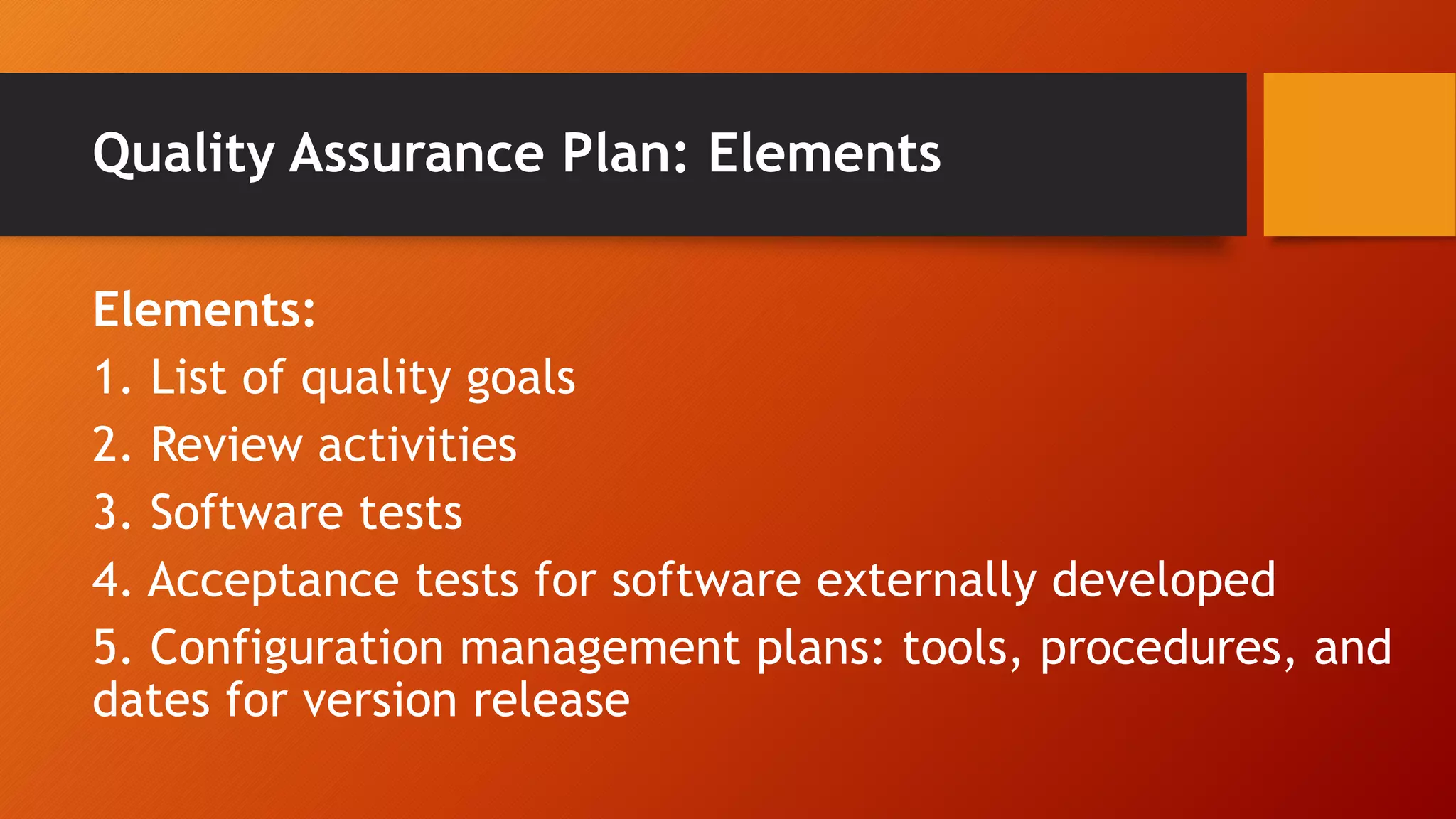 Quality Assurance Plan: Elements

Elements:
1. List of quality goals
2. Review activities
3. Software tests
4. Acceptance tests for software externally developed
5. Configuration management plans: tools, procedures, and dates for version release